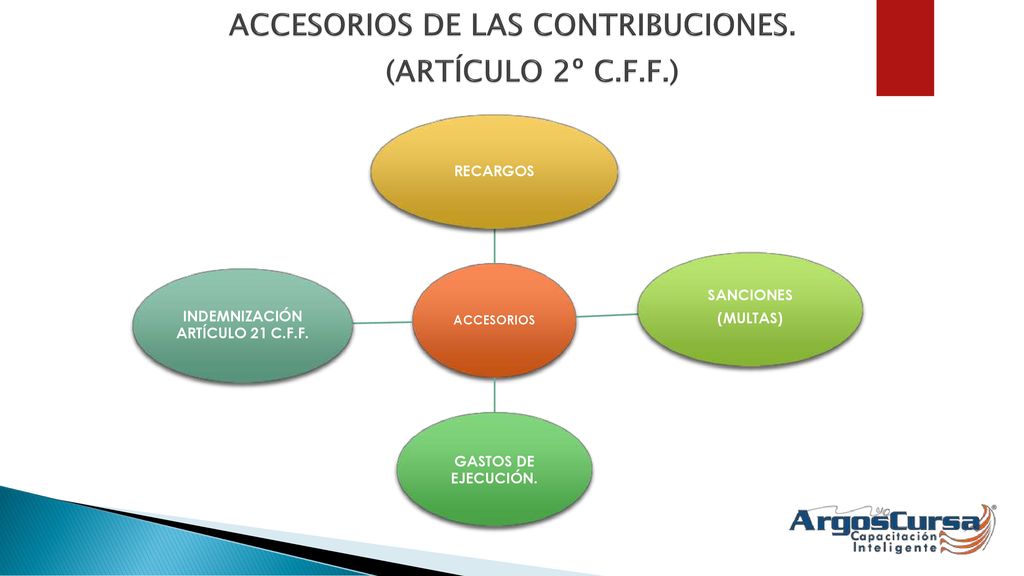 ACCESORIOS DE LAS CONTRIBUCIONES.
(ARTÍCULO 2º C.F.F.)

RECARGOS

INDEMNIZACIÓN ARTÍCULO 21 C.F.F.

ACCESORIOS

SANCIONES
(MULTAS)

GASTOS DE EJECUCIÓN.

ArgosCursa®
Capacitación
Inteligente